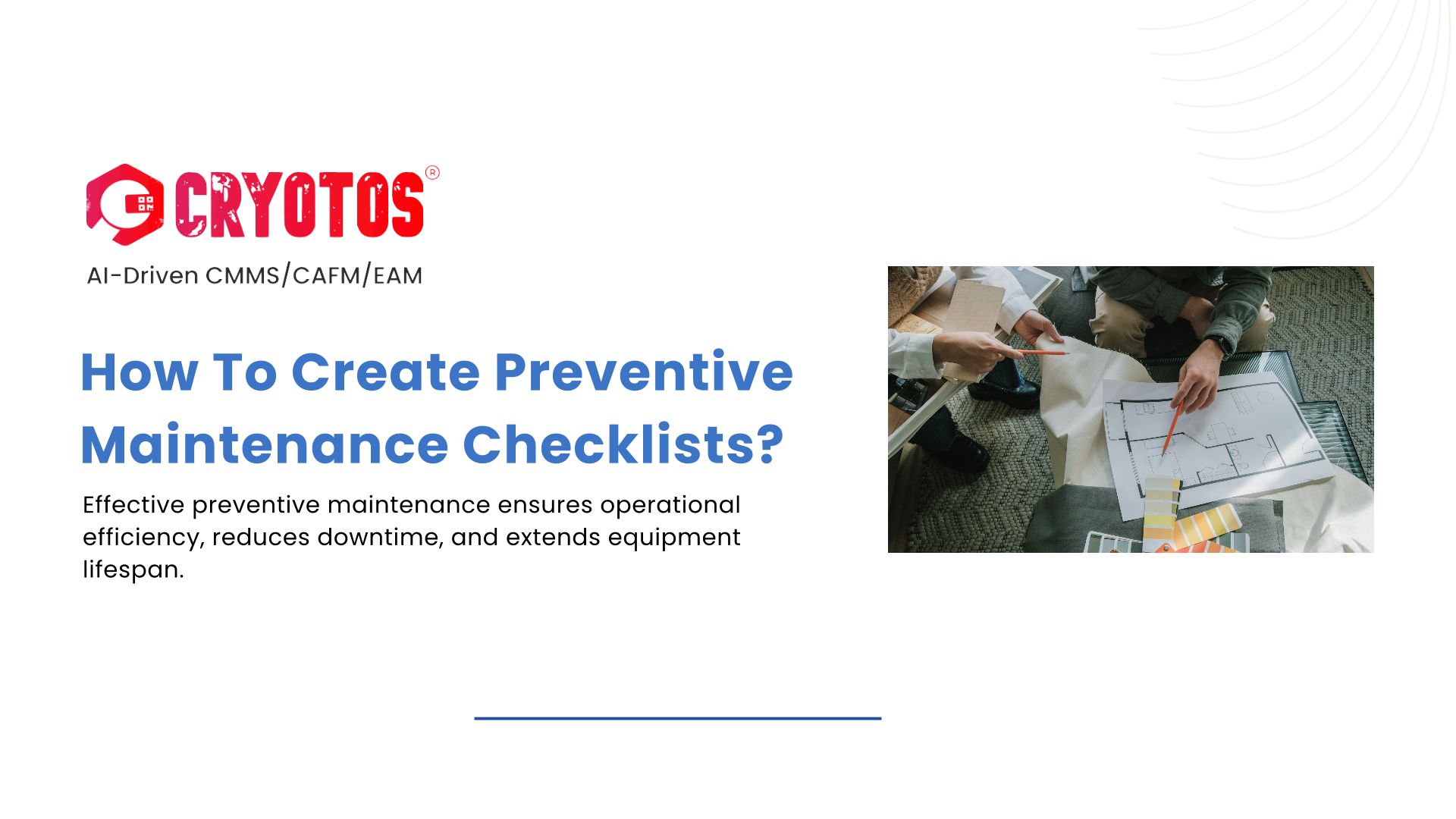 CRYOTOS®

AI-Driven CMMS/CAFM/EAM

How To Create Preventive Maintenance Checklists?

Effective preventive maintenance ensures operational efficiency, reduces downtime, and extends equipment lifespan.